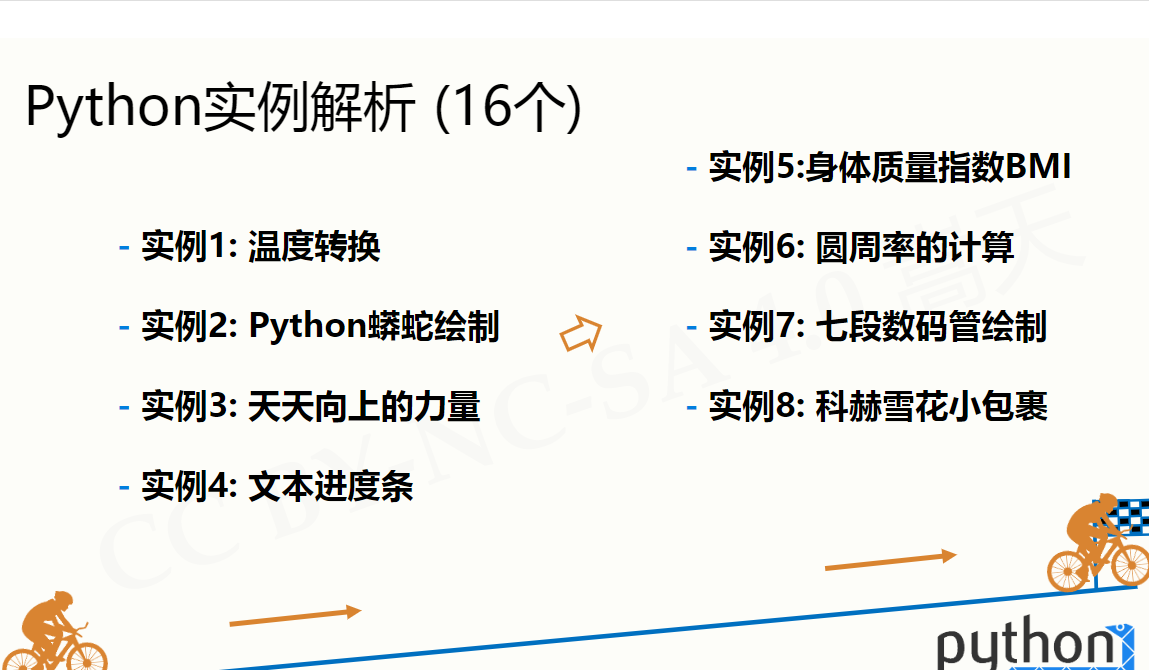 Python实例解析 (16个)

- 实例1: 温度转换
- 实例2: Python蟒蛇绘制
- 实例3: 天天向上的力量
- 实例4: 文本进度条

- 实例5:身体质量指数BMI
- 实例6: 圆周率的计算
- 实例7: 七段数码管绘制
- 实例8: 科赫雪花小包裹

CC BY-NC-SA 4.0 嵩天

python